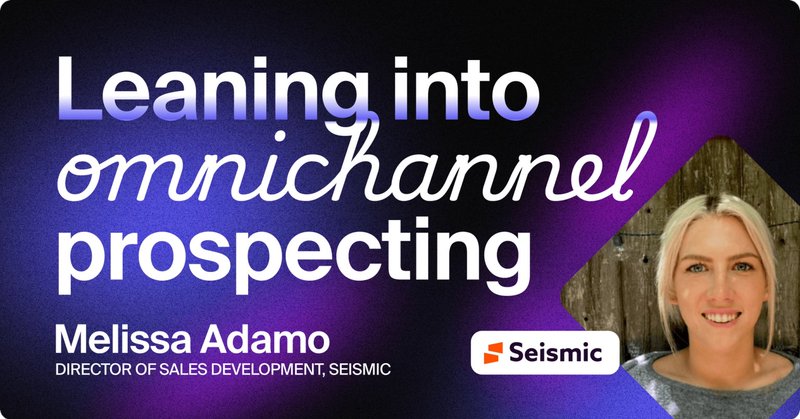 Leaning into omnichannel prospecting

Melissa Adamo
DIRECTOR OF SALES DEVELOPMENT, SEISMIC

Seismic